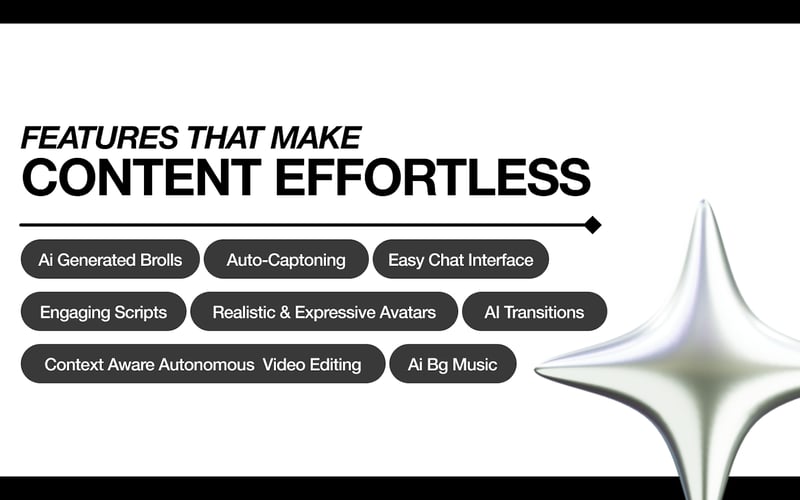 FEATURES THAT MAKE
CONTENT EFFORTLESS

Ai Generated Brolls
Auto-Captoning
Easy Chat Interface
Engaging Scripts
Realistic & Expressive Avatars
AI Transitions
Context Aware Autonomous Video Editing
Ai Bg Music